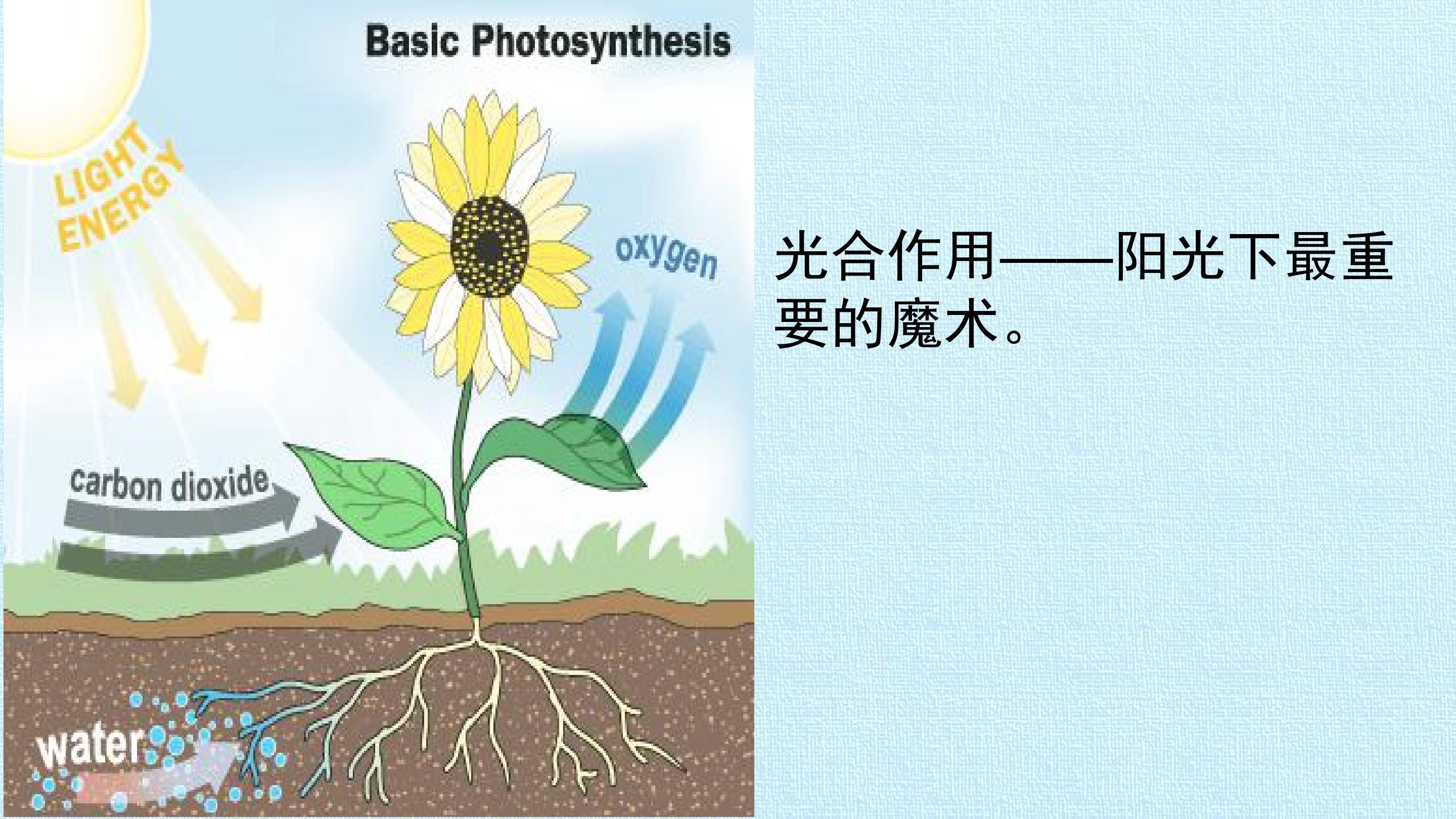 Basic Photosynthesis

LIGHT ENERGY

oxygen

carbon dioxide

water

光合作用——阳光下最重要的魔术。